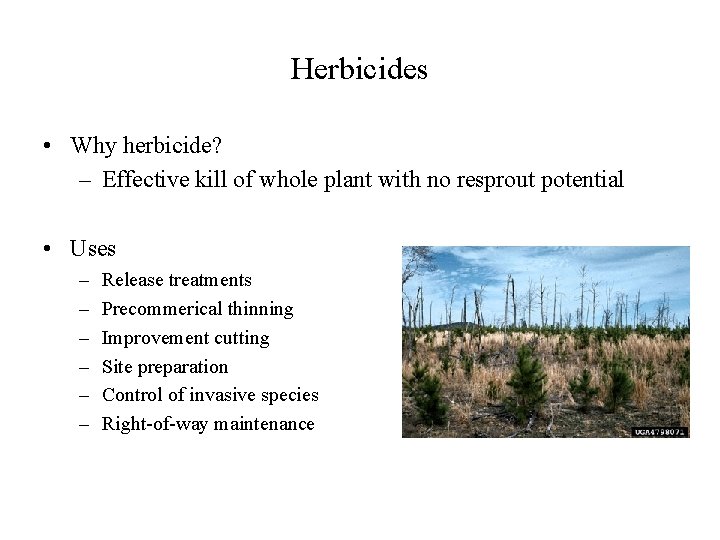 Herbicides

• Why herbicide?
– Effective kill of whole plant with no resprout potential

• Uses
– Release treatments
– Precommerical thinning
– Improvement cutting
– Site preparation
– Control of invasive species
– Right-of-way maintenance

UGA4798071